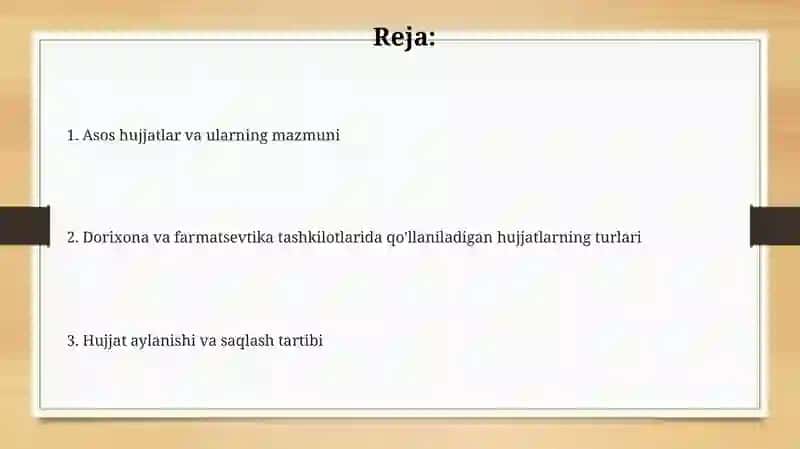 Reja:

1. Asos hujjatlar va ularning mazmuni

2. Dorixona va farmatsevtika tashkilotlarida qo'llaniladigan hujjatlarning turlari

3. Hujjat aylanishi va saqlash tartibi